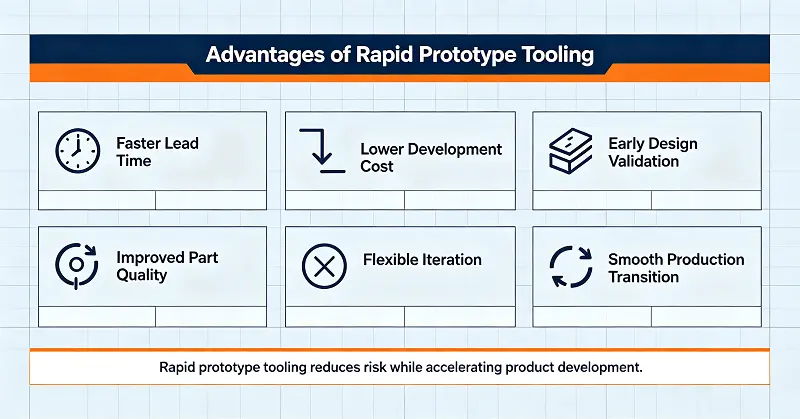 Advantages of Rapid Prototype Tooling

Faster Lead Time

Lower Development Cost

Early Design Validation

Improved Part Quality

Flexible Iteration

Smooth Production Transition

Rapid prototype tooling reduces risk while accelerating product development.